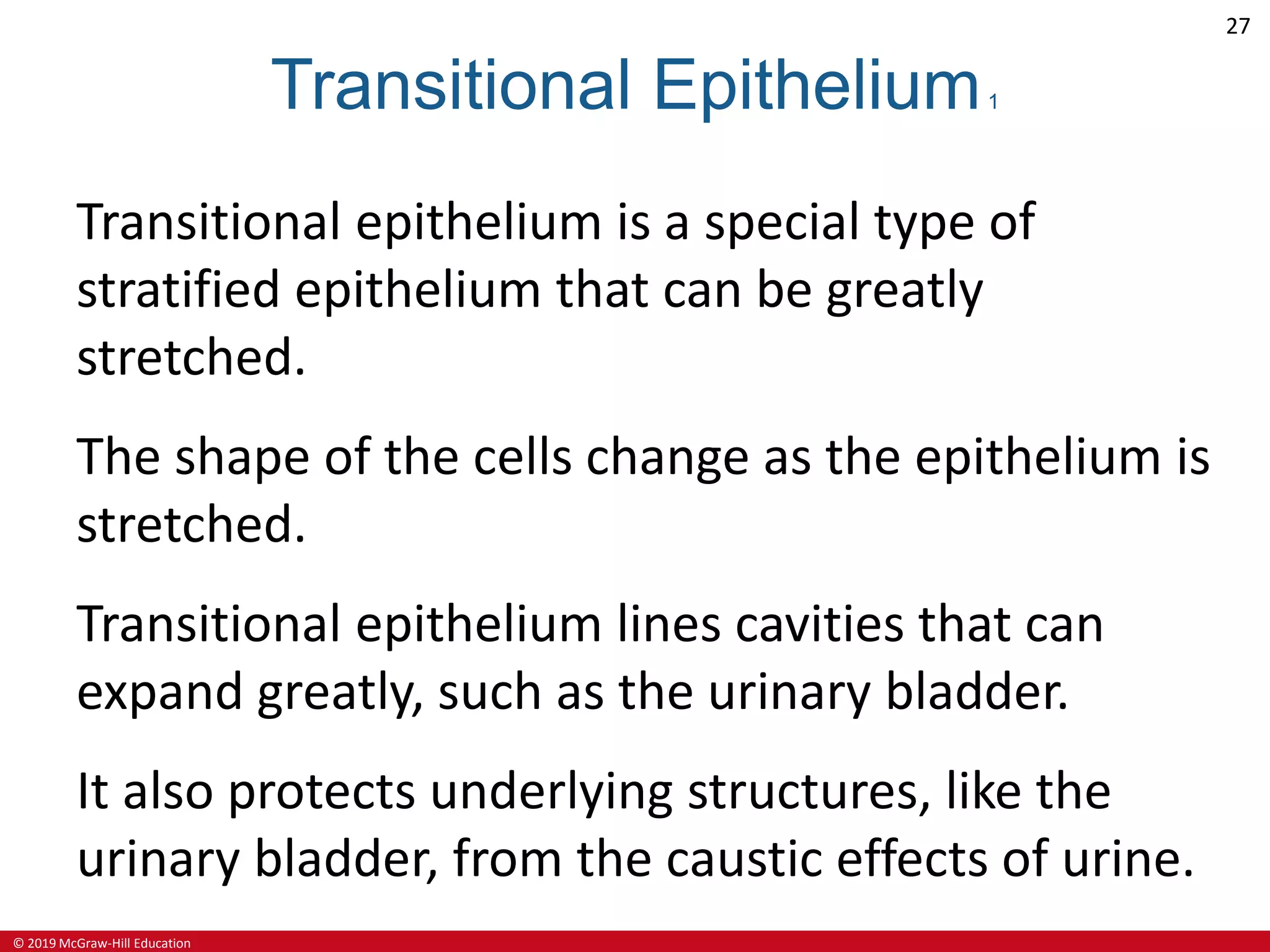 27

Transitional Epithelium 1

Transitional epithelium is a special type of stratified epithelium that can be greatly stretched.

The shape of the cells change as the epithelium is stretched.

Transitional epithelium lines cavities that can expand greatly, such as the urinary bladder.

It also protects underlying structures, like the urinary bladder, from the caustic effects of urine.

© 2019 McGraw-Hill Education